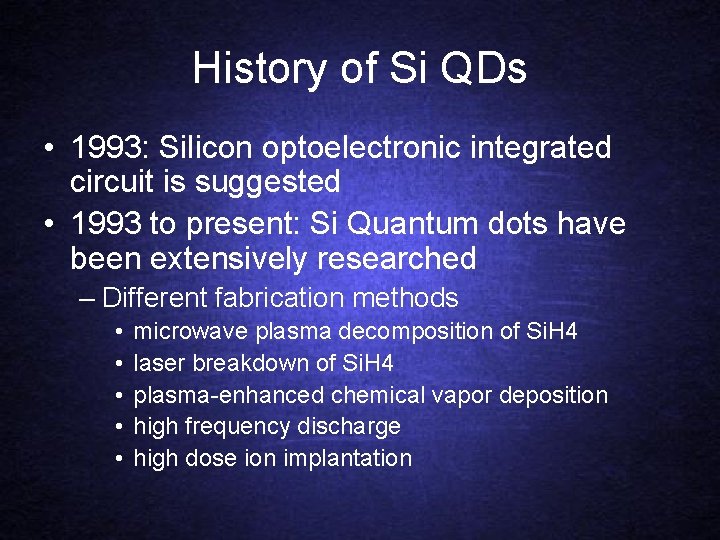 History of Si QDs

• 1993: Silicon optoelectronic integrated circuit is suggested

• 1993 to present: Si Quantum dots have been extensively researched

– Different fabrication methods

• microwave plasma decomposition of SiH4

• laser breakdown of SiH4

• plasma-enhanced chemical vapor deposition

• high frequency discharge

• high dose ion implantation